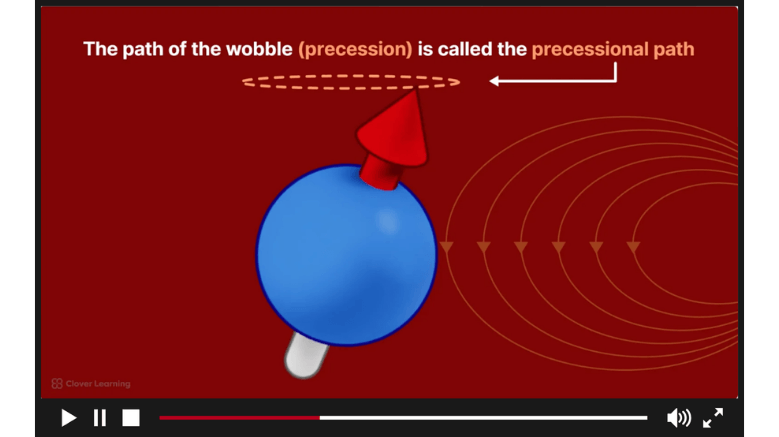 The path of the wobble (precession) is called the precessional path

Clover Learning